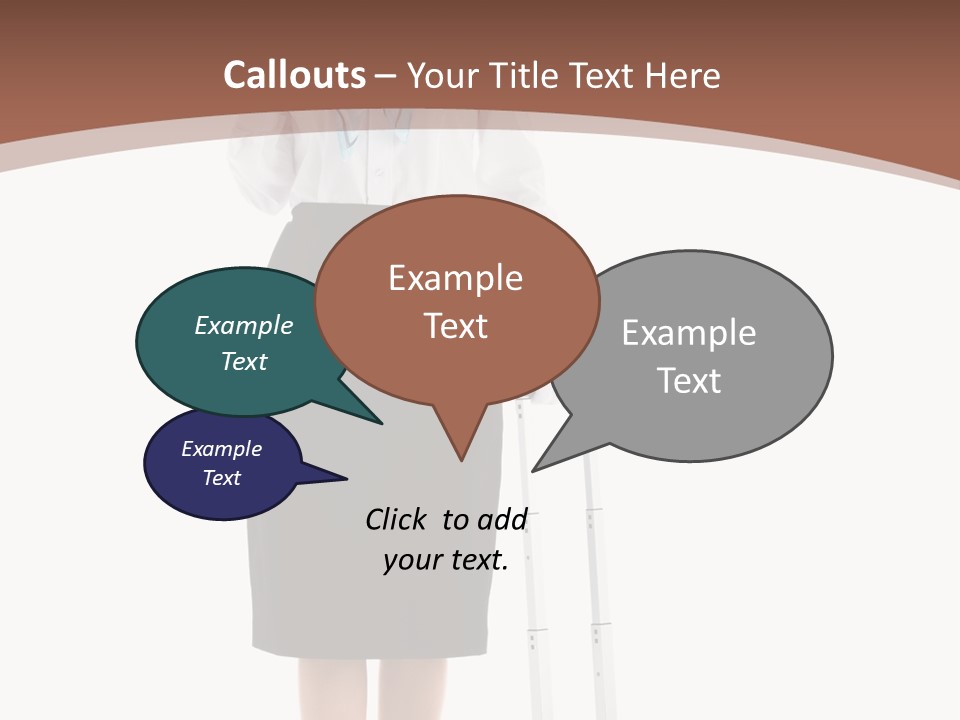 Callouts – Your Title Text Here

Example Text

Example Text

Example Text

Example Text

Click to add your text.